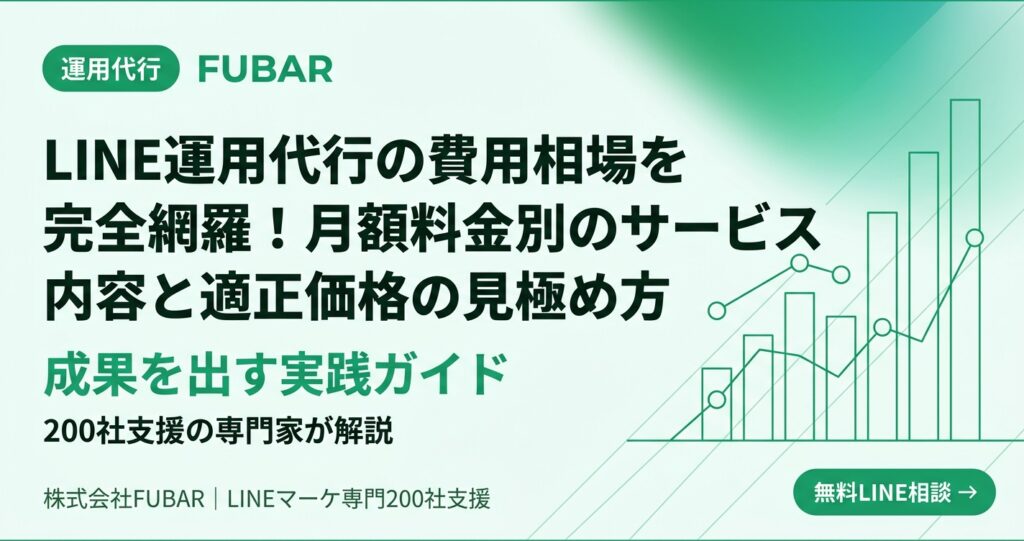 運用代行 FUBAR

LINE運用代行の費用相場を完全網羅！月額料金別のサービス内容と適正価格の見極め方

成果を出す実践ガイド

200社支援の専門家が解説

株式会社FUBAR｜LINEマーケ専門200社支援

無料LINE相談 →